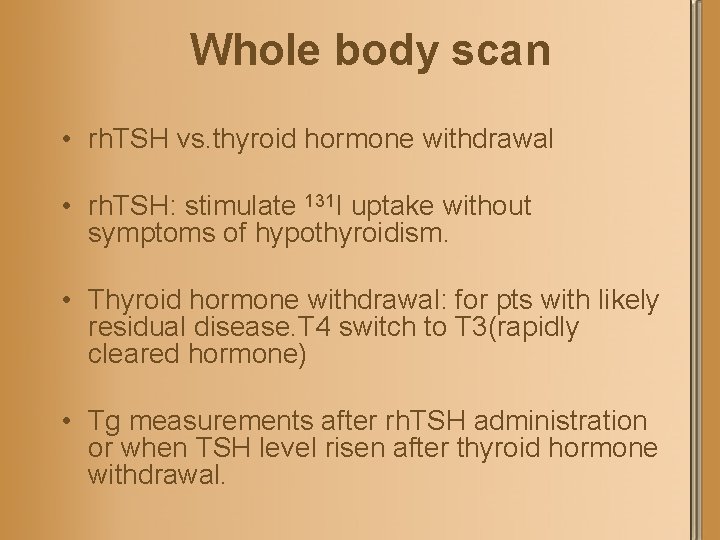 Whole body scan

• rhTSH vs.thyroid hormone withdrawal

• rhTSH: stimulate $^{131}I$ uptake without symptoms of hypothyroidism.

• Thyroid hormone withdrawal: for pts with likely residual disease.T4 switch to T3(rapidly cleared hormone)

• Tg measurements after rhTSH administration or when TSH level risen after thyroid hormone withdrawal.